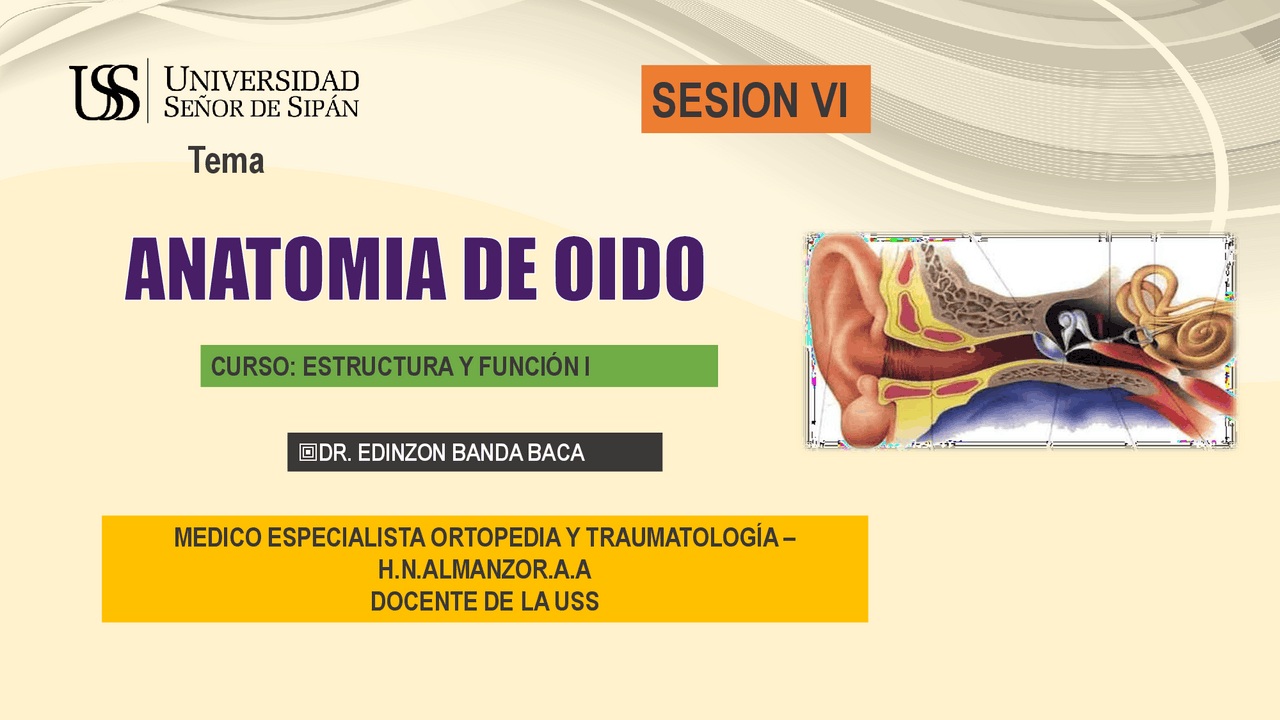 USS UNIVERSIDAD SEÑOR DE SIPÁN

SESION VI

Tema

ANATOMIA DE OIDO

CURSO: ESTRUCTURA Y FUNCIÓN I

DR. EDINZON BANDA BACA

MEDICO ESPECIALISTA ORTOPEDIA Y TRAUMATOLOGÍA – H.N.ALMANZOR.A.A
DOCENTE DE LA USS